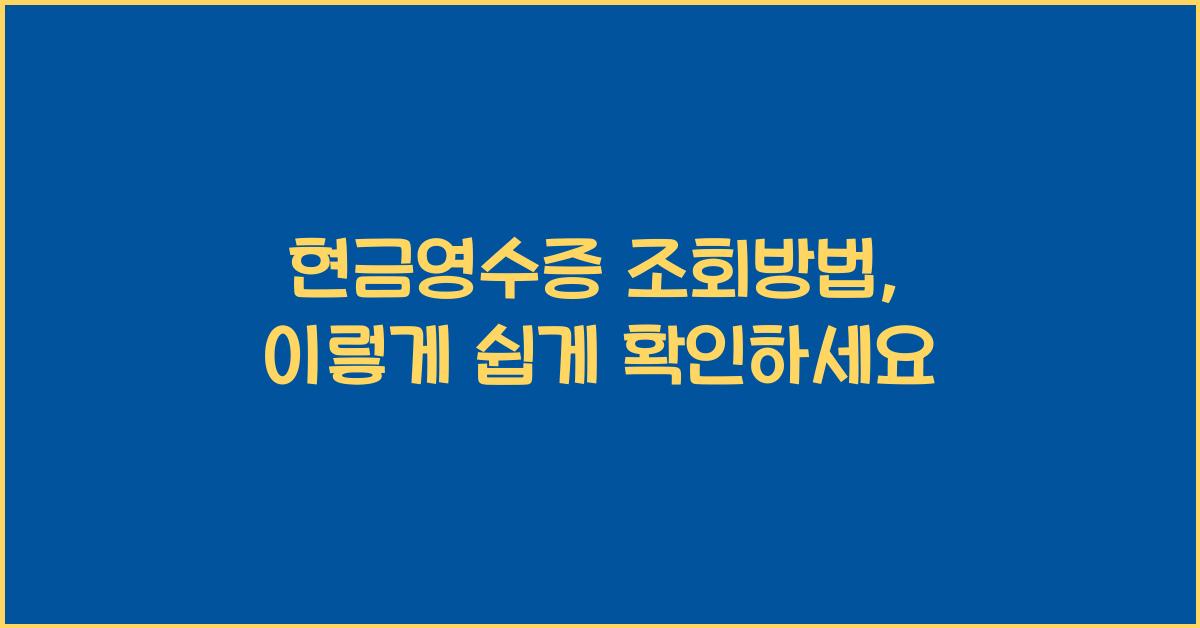 현금영수증 조회방법, 이렇게 쉽게 확인하세요